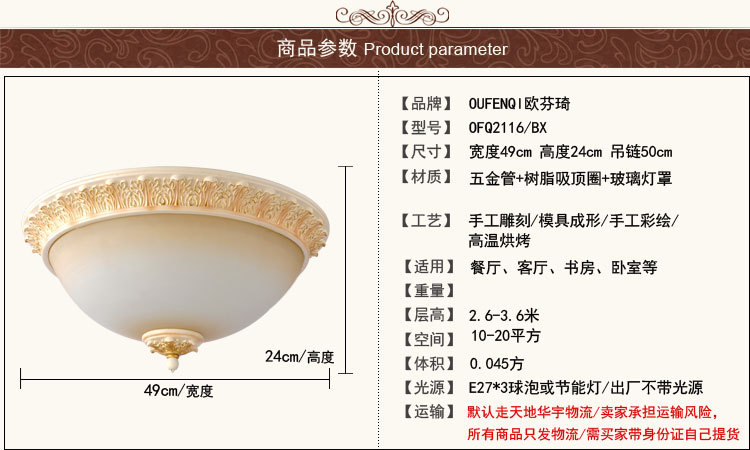 商品参数 Product parameter

24cm/高度

49cm/宽度

【品牌】 OUFENQI欧芬琦
【型号】 OFQ2116/BX
【尺寸】 宽度49cm 高度24cm 吊链50cm
【材质】 五金管+树脂吸顶圈+玻璃灯罩
【工艺】 手工雕刻/模具成形/手工彩绘/高温烘烤
【适用】 餐厅、客厅、书房、卧室等
【重量】
【层高】 2.6-3.6米
【空间】 10-20平方
【体积】 0.045方
【光源】 E27*3球泡或节能灯/出厂不带光源
【运输】 默认走天地华宇物流/卖家承担运输风险，所有商品只发物流/需买家带身份证自己提货